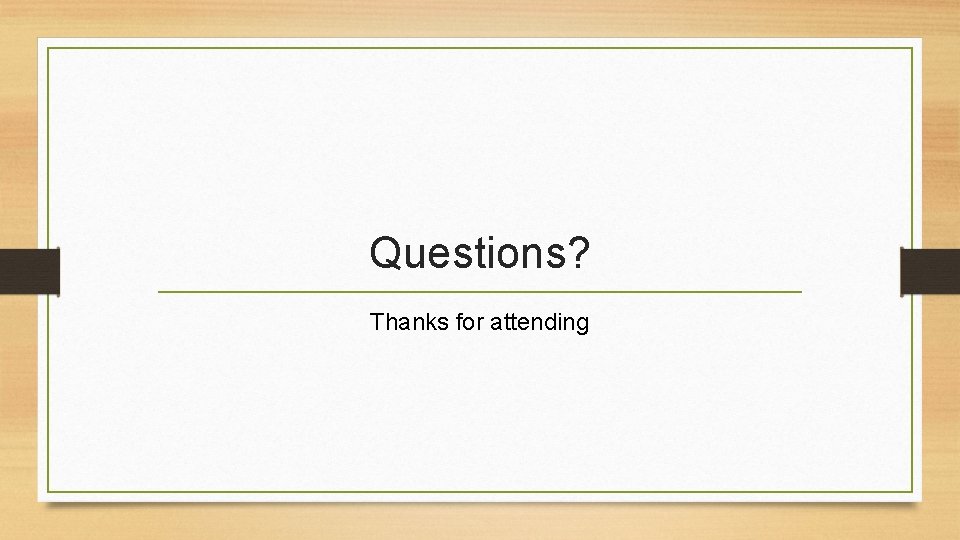 Questions?

Thanks for attending